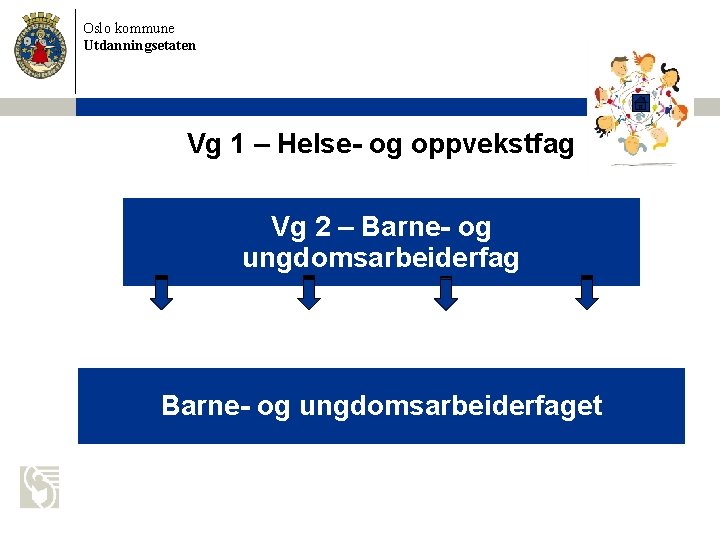 Oslo kommune
Utdanningsetaten

Vg 1 – Helse- og oppvekstfag

Vg 2 – Barne- og ungdomsarbeiderfag

Barne- og ungdomsarbeiderfaget